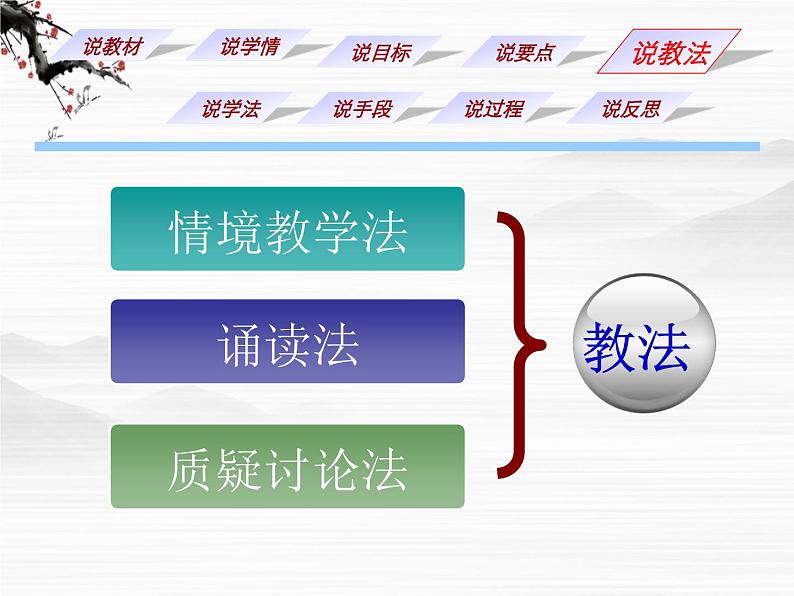 说教材　说学情　说目标　说要点　说教法

说学法　说手段　说过程　说反思

情境教学法

诵读法

质疑讨论法

教法